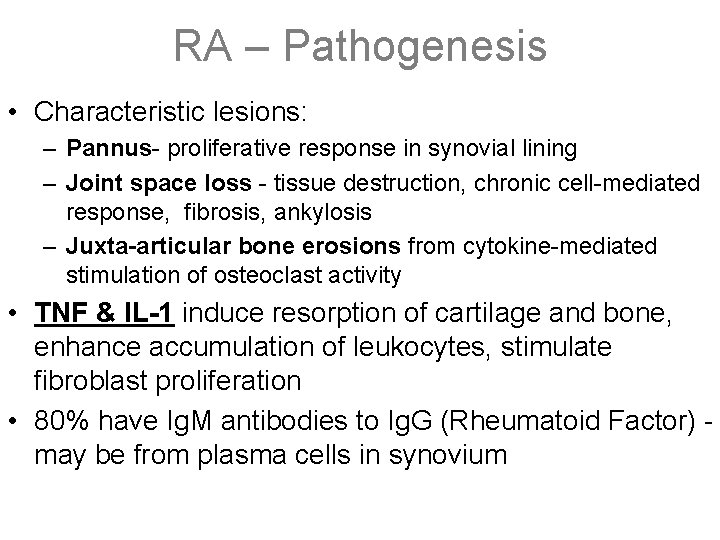 RA – Pathogenesis

• Characteristic lesions:
– Pannus- proliferative response in synovial lining
– Joint space loss - tissue destruction, chronic cell-mediated response, fibrosis, ankylosis
– Juxta-articular bone erosions from cytokine-mediated stimulation of osteoclast activity
• TNF & IL-1 induce resorption of cartilage and bone, enhance accumulation of leukocytes, stimulate fibroblast proliferation
• 80% have IgM antibodies to IgG (Rheumatoid Factor) - may be from plasma cells in synovium